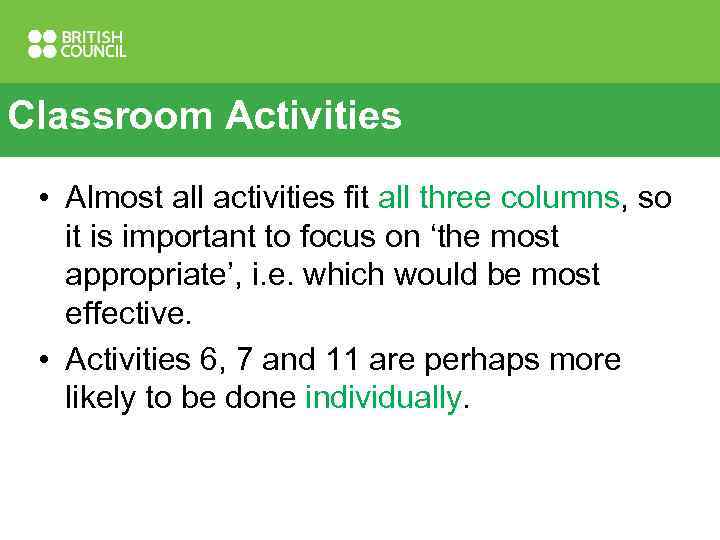 BRITISH COUNCIL

Classroom Activities

• Almost all activities fit all three columns, so it is important to focus on ‘the most appropriate’, i.e. which would be most effective.

• Activities 6, 7 and 11 are perhaps more likely to be done individually.